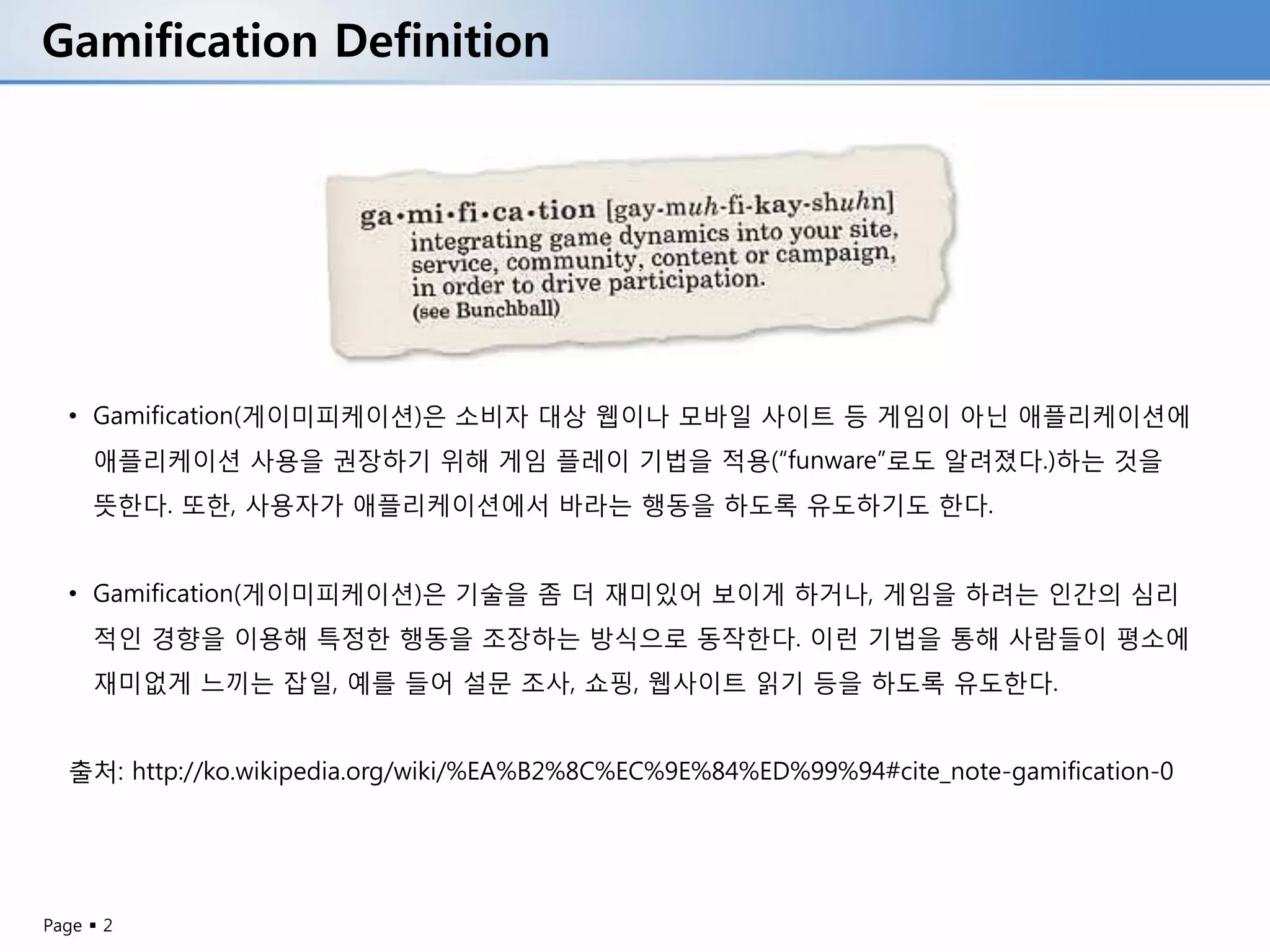 Gamification Definition

ga•mi•fi•ca•tion [gay-muh-fi-kay-shuhn] integrating game dynamics into your site, service, community, content or campaign, in order to drive participation. (see Bunchball)

• Gamification(게이미피케이션)은 소비자 대상 웹이나 모바일 사이트 등 게임이 아닌 애플리케이션에 애플리케이션 사용을 권장하기 위해 게임 플레이 기법을 적용("funware"로도 알려졌다.)하는 것을 뜻한다. 또한, 사용자가 애플리케이션에서 바라는 행동을 하도록 유도하기도 한다.

• Gamification(게이미피케이션)은 기술을 좀 더 재미있어 보이게 하거나, 게임을 하려는 인간의 심리적인 경향을 이용해 특정한 행동을 조장하는 방식으로 동작한다. 이런 기법을 통해 사람들이 평소에 재미없게 느끼는 잡일, 예를 들어 설문 조사, 쇼핑, 웹사이트 읽기 등을 하도록 유도한다.

출처: http://ko.wikipedia.org/wiki/%EA%B2%8C%EC%9E%84%ED%99%94#cite_note-gamification-0

Page ▪ 2